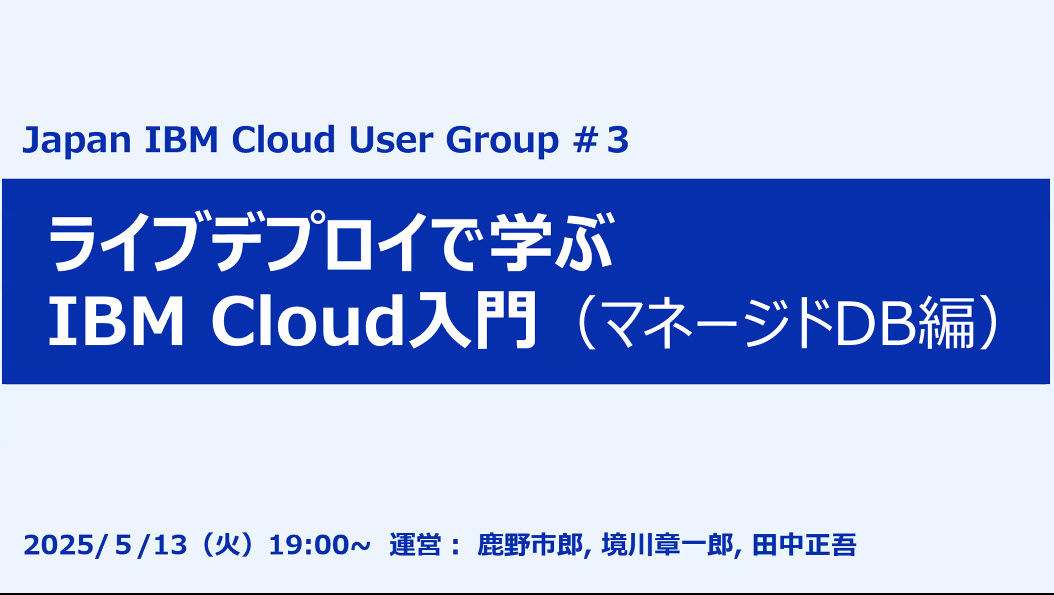 Japan IBM Cloud User Group #3

ライブデプロイで学ぶ
IBM Cloud入門（マネージドDB編）

2025/5/13（火）19:00~ 運営： 鹿野市郎, 境川章一郎, 田中正吾